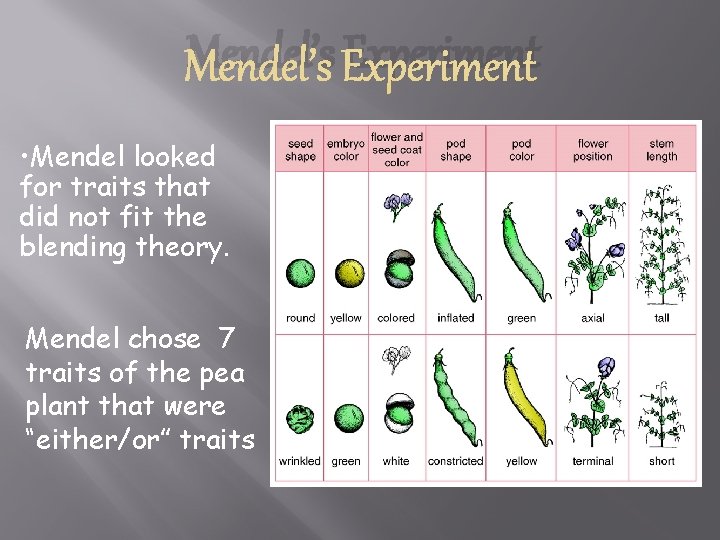 Mendel's Experiment

•Mendel looked for traits that did not fit the blending theory.

Mendel chose 7 traits of the pea plant that were "either/or" traits

| seed shape | embryo color | flower and seed coat color | pod shape | pod color | flower position | stem length |
|---|---|---|---|---|---|---|
| round | yellow | colored | inflated | green | axial | tall |
| wrinkled | green | white | constricted | yellow | terminal | short |